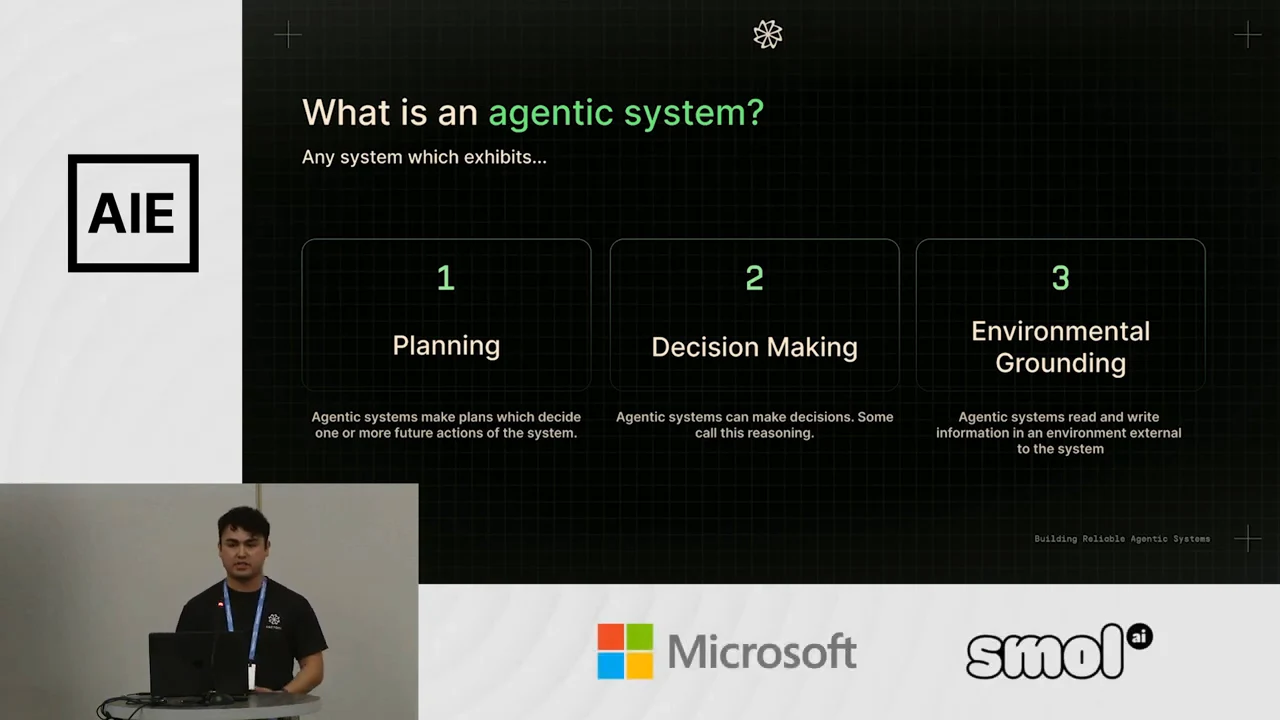 AIE

What is an agentic system?
Any system which exhibits...

1
Planning

Agentic systems make plans which decide one or more future actions of the system.

2
Decision Making

Agentic systems can make decisions. Some call this reasoning.

3
Environmental Grounding

Agentic systems read and write information in an environment external to the system

Building Reliable Agentic Systems

Microsoft

smol ai